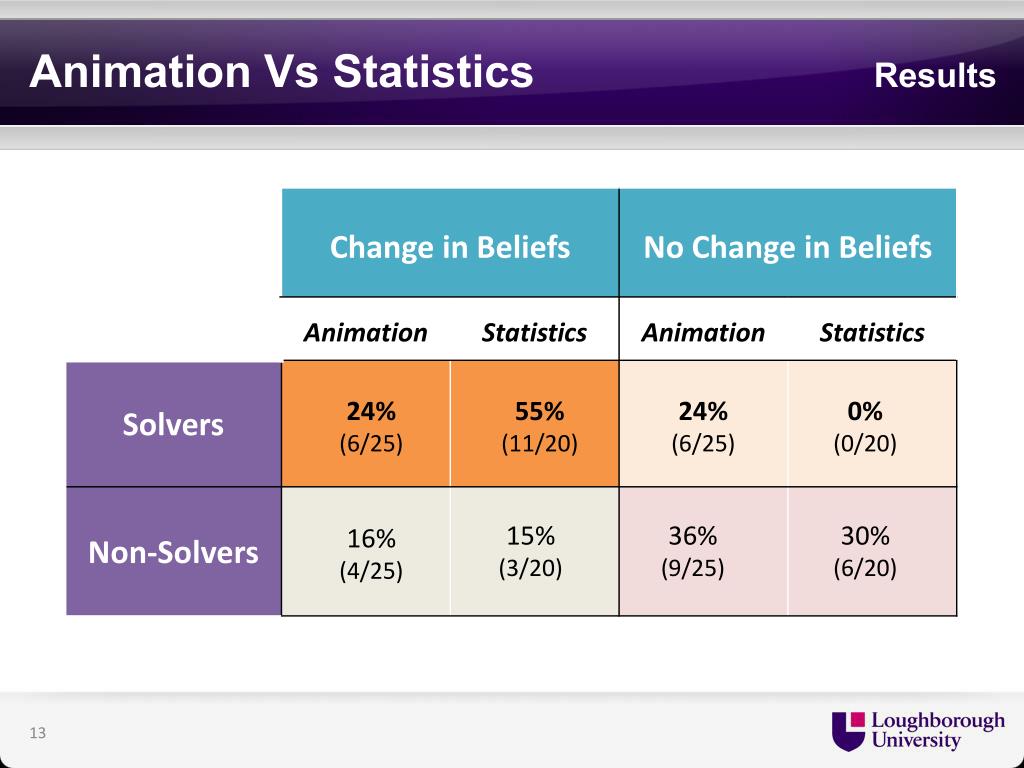 Animation Vs Statistics

Results

| | Change in Beliefs | | No Change in Beliefs | |
|---|---|---|---|---|
| | Animation | Statistics | Animation | Statistics |
| Solvers | 24% (6/25) | 55% (11/20) | 24% (6/25) | 0% (0/20) |
| Non-Solvers | 16% (4/25) | 15% (3/20) | 36% (9/25) | 30% (6/20) |

13

Loughborough University